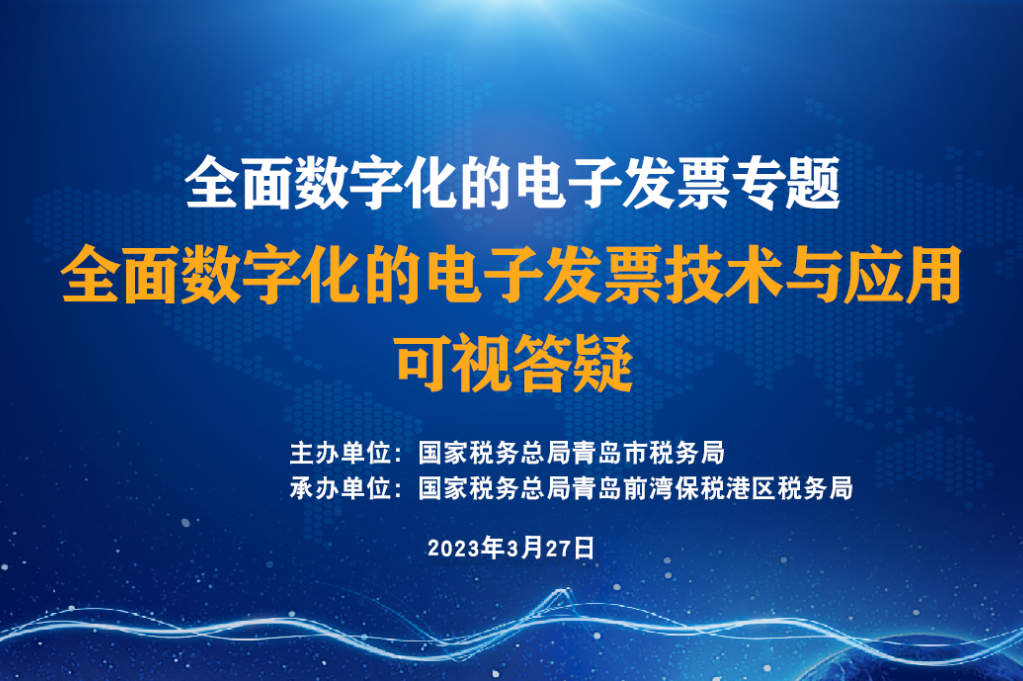 全面数字化的电子发票专题

全面数字化的电子发票技术与应用
可视答疑

主办单位：国家税务总局青岛市税务局
承办单位：国家税务总局青岛前湾保税港区税务局

2023年3月27日